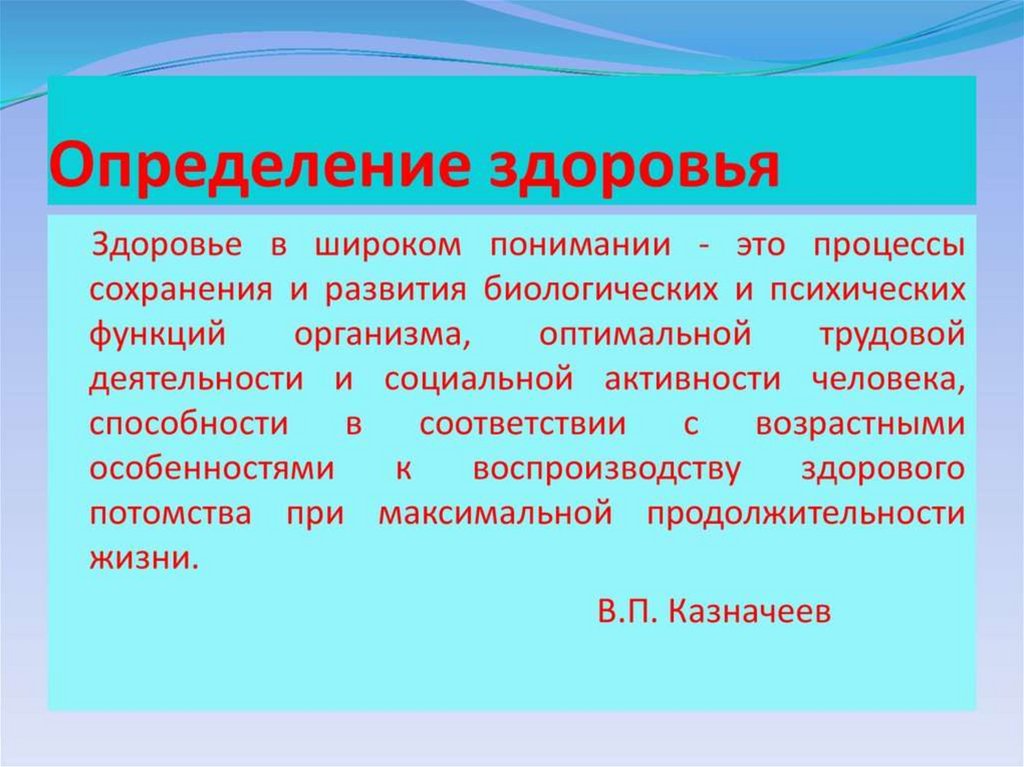 Определение здоровья

Здоровье в широком понимании - это процессы сохранения и развития биологических и психических функций организма, оптимальной трудовой деятельности и социальной активности человека, способности в соответствии с возрастными особенностями к воспроизводству здорового потомства при максимальной продолжительности жизни.

В.П. Казначеев